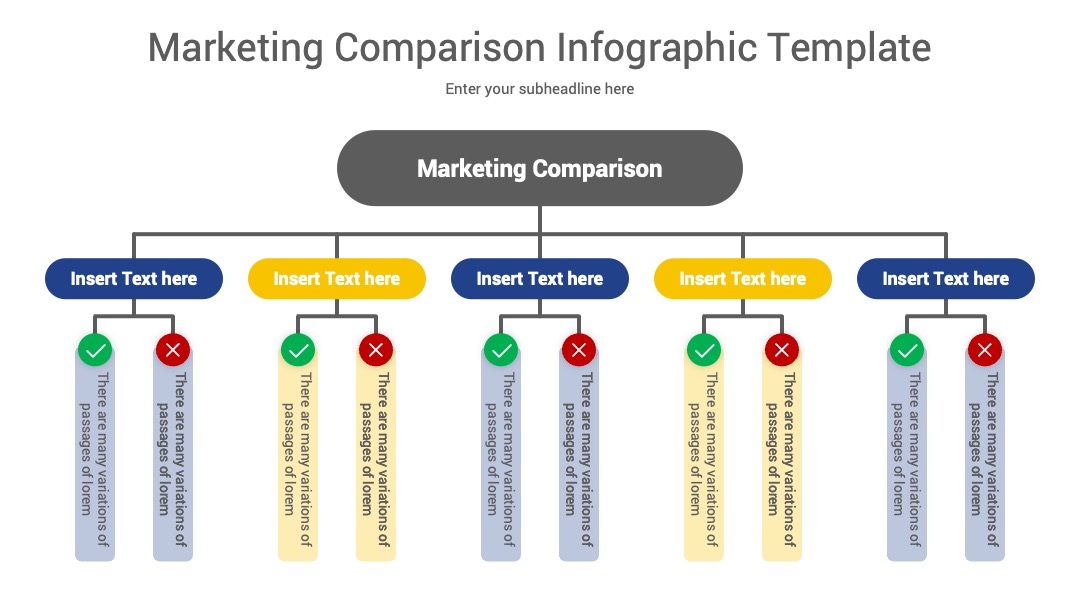 Marketing Comparison Infographic Template

Enter your subheadline here

Marketing Comparison

Insert Text here

There are many variations of passages of lorem

There are many variations of passages of lorem

Insert Text here

There are many variations of passages of lorem

There are many variations of passages of lorem

Insert Text here

There are many variations of passages of lorem

There are many variations of passages of lorem

Insert Text here

There are many variations of passages of lorem

There are many variations of passages of lorem

Insert Text here

There are many variations of passages of lorem

There are many variations of passages of lorem